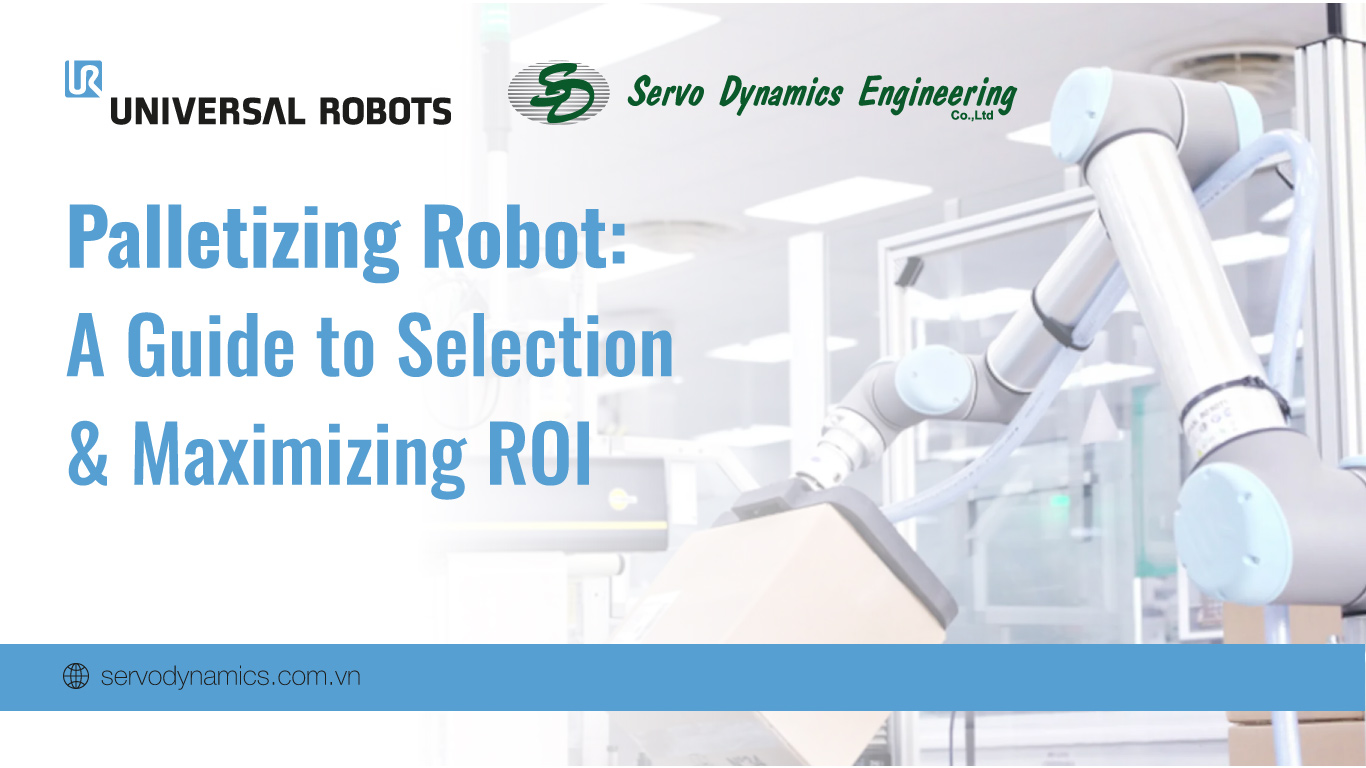 UR UNIVERSAL ROBOTS

SD Servo Dynamics Engineering Co.,Ltd

Palletizing Robot: A Guide to Selection & Maximizing ROI

servodynamics.com.vn